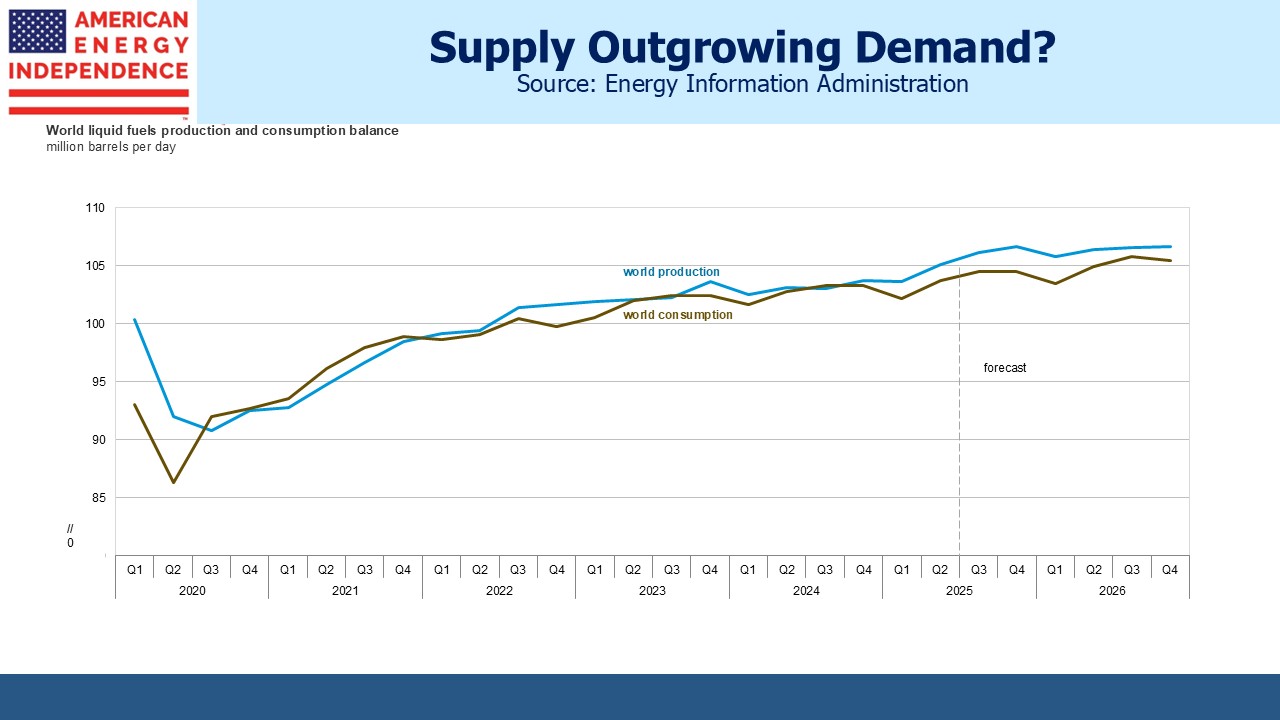 AMERICAN ENERGY INDEPENDENCE

Supply Outgrowing Demand?
Source: Energy Information Administration

World liquid fuels production and consumption balance
million barrels per day

110
105
100
95
90
85
//
0

world production
world consumption
forecast

Q1 Q2 Q3 Q4 Q1 Q2 Q3 Q4 Q1 Q2 Q3 Q4 Q1 Q2 Q3 Q4 Q1 Q2 Q3 Q4 Q1 Q2 Q3 Q4 Q1 Q2 Q3 Q4
2020 2021 2022 2023 2024 2025 2026